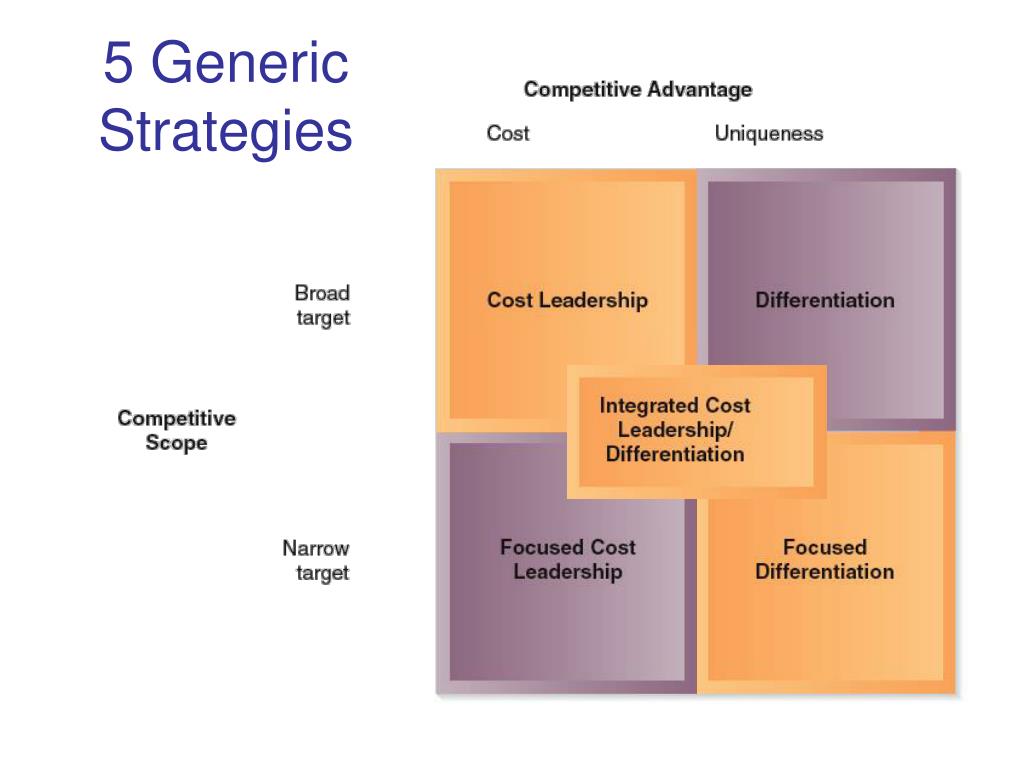 5 Generic Strategies

Competitive Advantage

Cost

Uniqueness

Competitive Scope

Broad target

Narrow target

Cost Leadership

Differentiation

Integrated Cost Leadership/ Differentiation

Focused Cost Leadership

Focused Differentiation